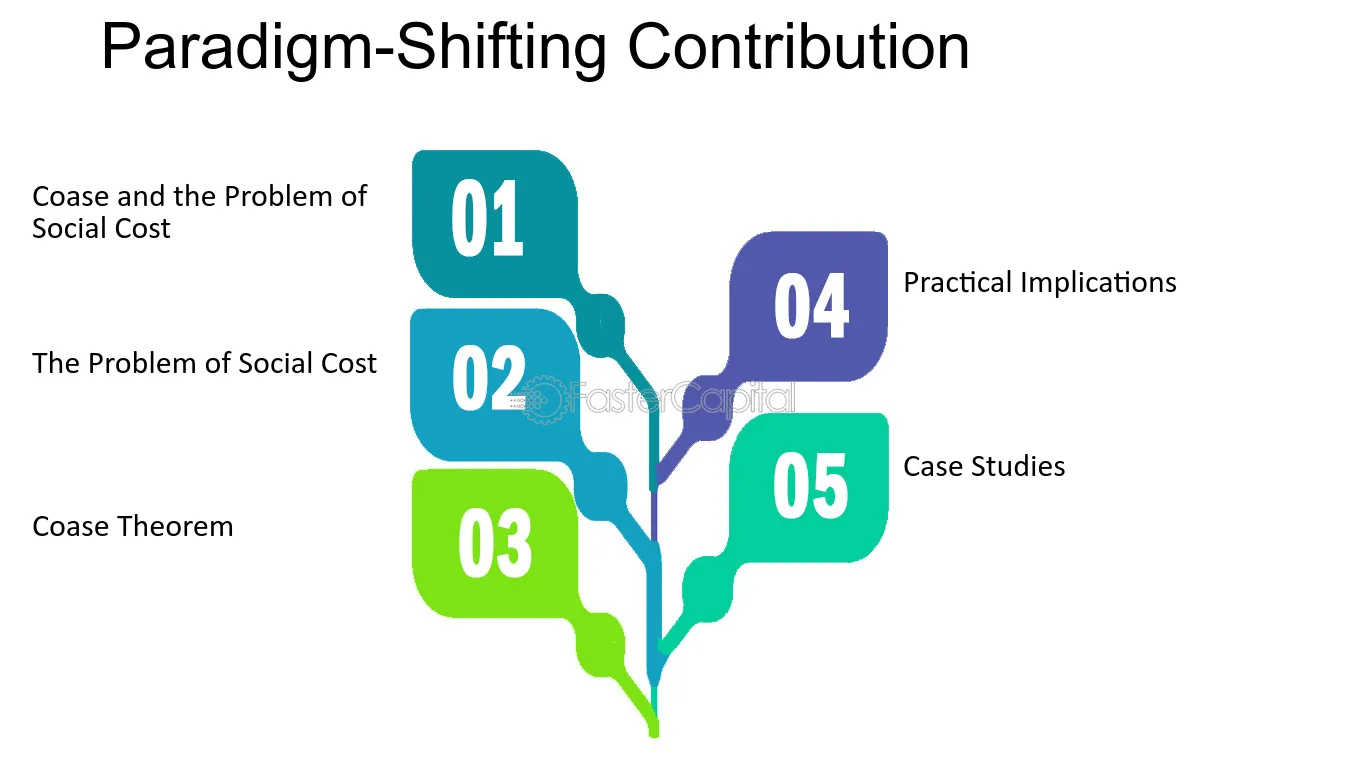 Paradigm-Shifting Contribution

Coase and the Problem of Social Cost

01

The Problem of Social Cost

02

Coase Theorem

03

04

Practical Implications

05

Case Studies

FasterCapital